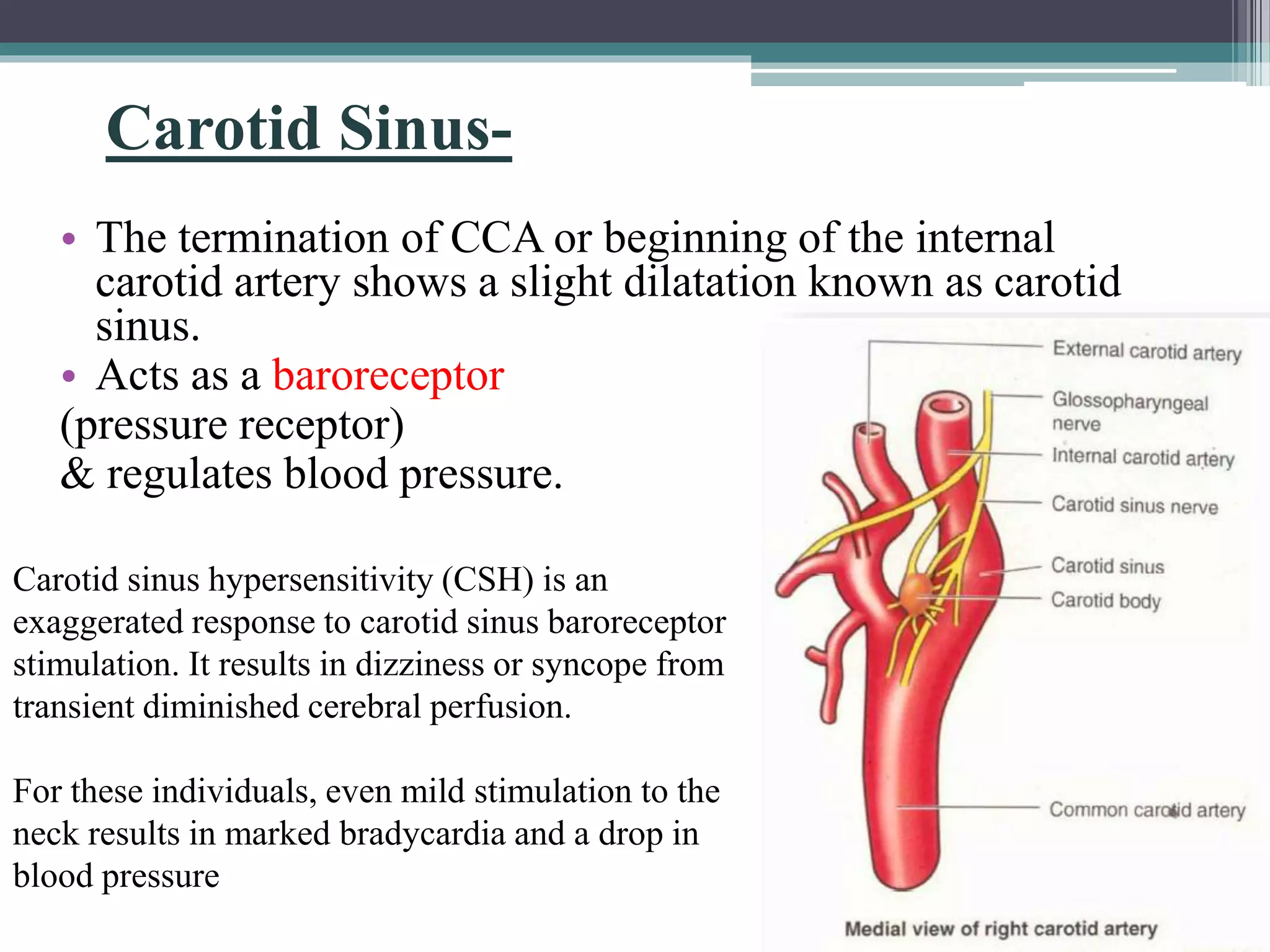 Carotid Sinus-

• The termination of CCA or beginning of the internal carotid artery shows a slight dilatation known as carotid sinus.
• Acts as a baroreceptor
(pressure receptor)
& regulates blood pressure.

Carotid sinus hypersensitivity (CSH) is an exaggerated response to carotid sinus baroreceptor stimulation. It results in dizziness or syncope from transient diminished cerebral perfusion.

For these individuals, even mild stimulation to the neck results in marked bradycardia and a drop in blood pressure

External carotid artery
Glossopharyngeal nerve
Internal carotid artery
Carotid sinus nerve
Carotid sinus
Carotid body
Common carotid artery
Medial view of right carotid artery